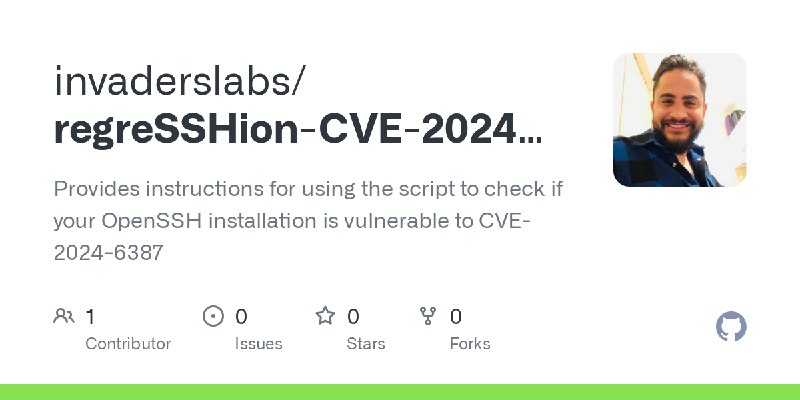 invaderslabs/
regreSSHion-CVE-2024...

Provides instructions for using the script to check if your OpenSSH installation is vulnerable to CVE-2024-6387

1
Contributor

0
Issues

0
Stars

0
Forks